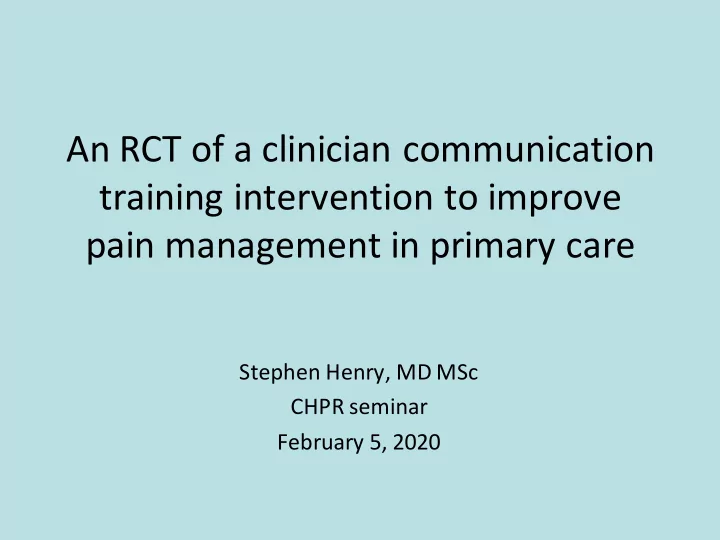 An RCT of a clinician communication training intervention to improve pain management in primary care

Stephen Henry, MD MSc
CHPR seminar
February 5, 2020